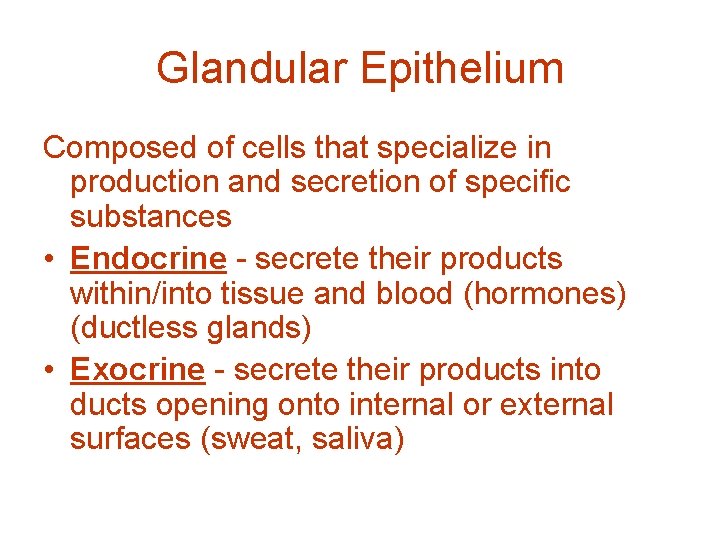 Glandular Epithelium

Composed of cells that specialize in production and secretion of specific substances

• Endocrine - secrete their products within/into tissue and blood (hormones) (ductless glands)

• Exocrine - secrete their products into ducts opening onto internal or external surfaces (sweat, saliva)